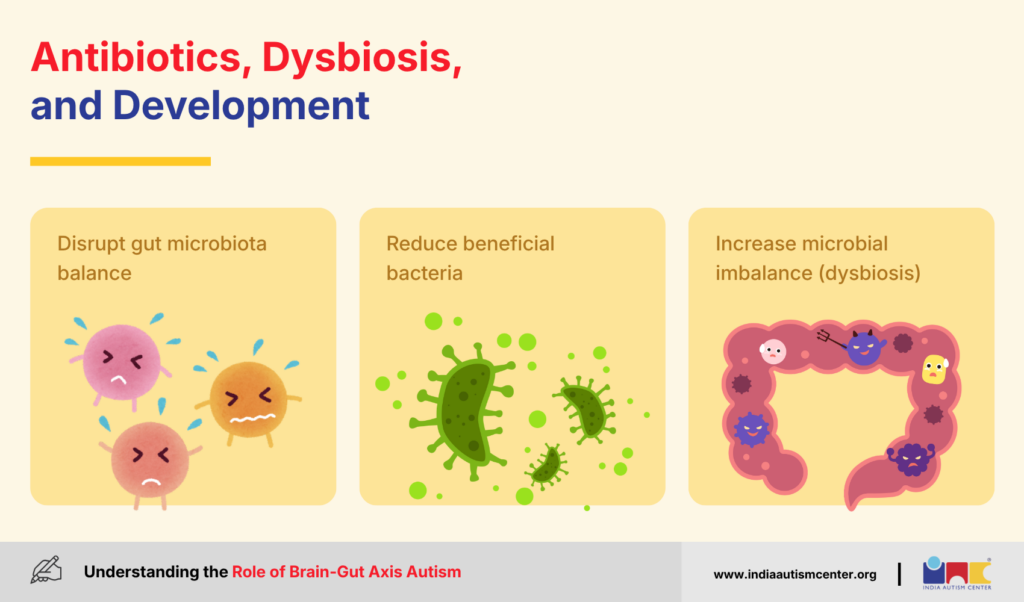 Antibiotics, Dysbiosis, and Development

Disrupt gut microbiota balance

Reduce beneficial bacteria

Increase microbial imbalance (dysbiosis)

Understanding the Role of Brain-Gut Axis Autism

www.indiaautismcenter.org

INDIA AUTISM CENTER